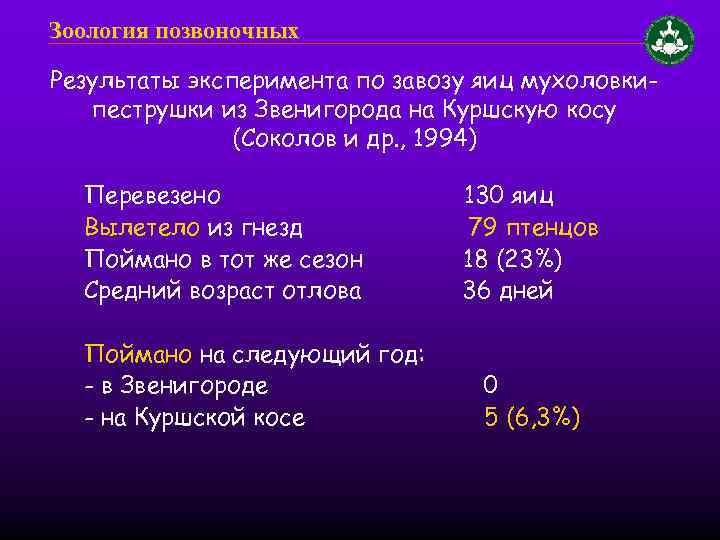 Зоология позвоночных

Результаты эксперимента по завозу яиц мухоловки-пеструшки из Звенигорода на Куршскую косу (Соколов и др., 1994)

Перевезено 130 яиц
Вылетело из гнезд 79 птенцов
Поймано в тот же сезон 18 (23%)
Средний возраст отлова 36 дней

Поймано на следующий год:
- в Звенигороде 0
- на Куршской косе 5 (6,3%)